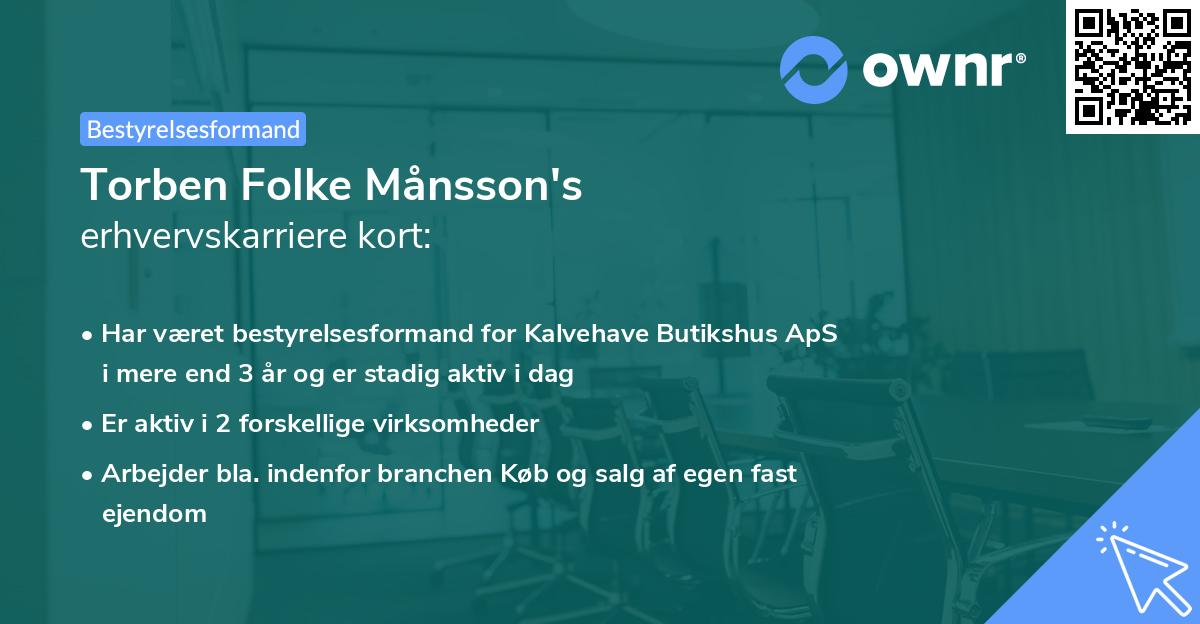 ownr®

Bestyrelsesformand

Torben Folke Månsson's
erhvervskarriere kort:

• Har været bestyrelsesformand for Kalvehave Butikshus ApS i mere end 3 år og er stadig aktiv i dag

• Er aktiv i 2 forskellige virksomheder

• Arbejder bla. indenfor branchen Køb og salg af egen fast ejendom